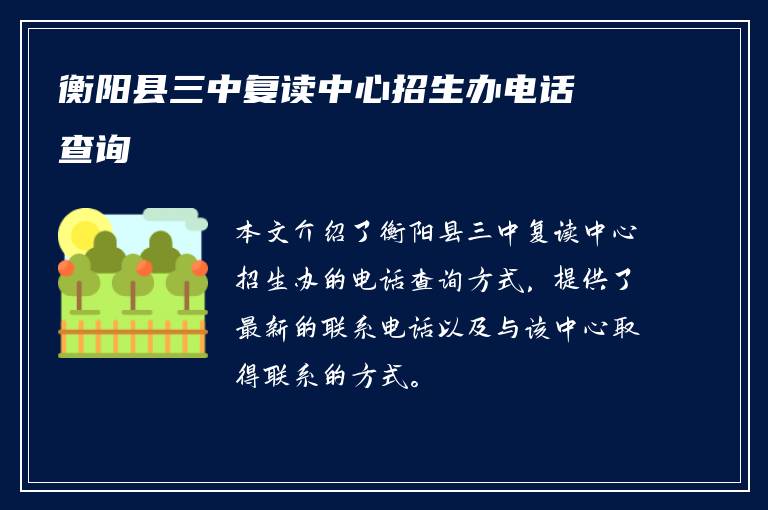 衡阳县三中复读中心招生办电话查询

本文介绍了衡阳县三中复读中心招生办的电话查询方式，提供了最新的联系电话以及与该中心取得联系的方式。